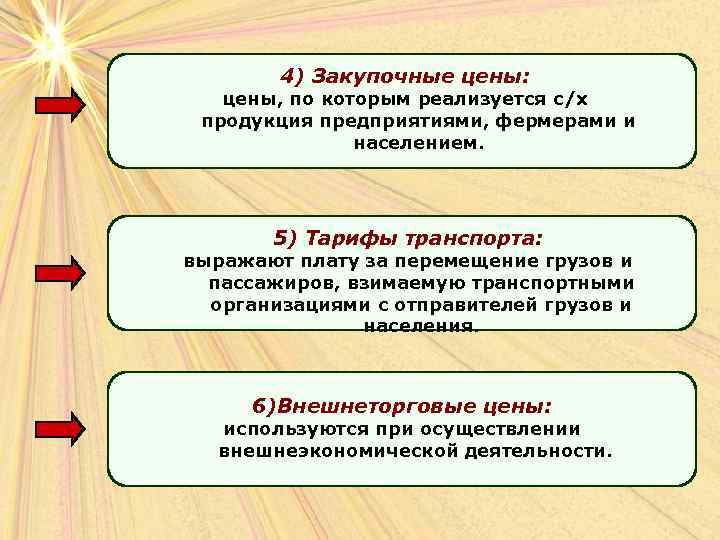 4) Закупочные цены:
цены, по которым реализуется с/х продукция предприятиями, фермерами и населением.

5) Тарифы транспорта:
выражают плату за перемещение грузов и пассажиров, взимаемую транспортными организациями с отправителей грузов и населения.

6)Внешнеторговые цены:
используются при осуществлении внешнеэкономической деятельности.